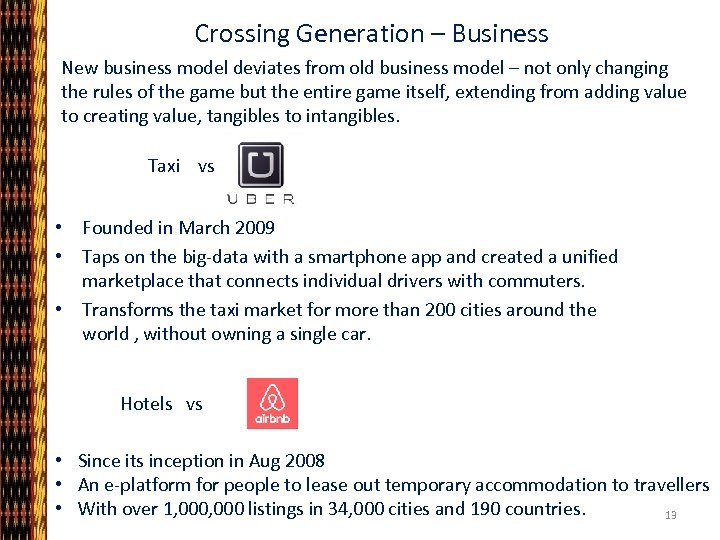 Crossing Generation – Business

New business model deviates from old business model – not only changing the rules of the game but the entire game itself, extending from adding value to creating value, tangibles to intangibles.

Taxi vs

UBER

• Founded in March 2009
• Taps on the big-data with a smartphone app and created a unified marketplace that connects individual drivers with commuters.
• Transforms the taxi market for more than 200 cities around the world , without owning a single car.

Hotels vs

airbnb

• Since its inception in Aug 2008
• An e-platform for people to lease out temporary accommodation to travellers
• With over 1,000,000 listings in 34,000 cities and 190 countries.

13